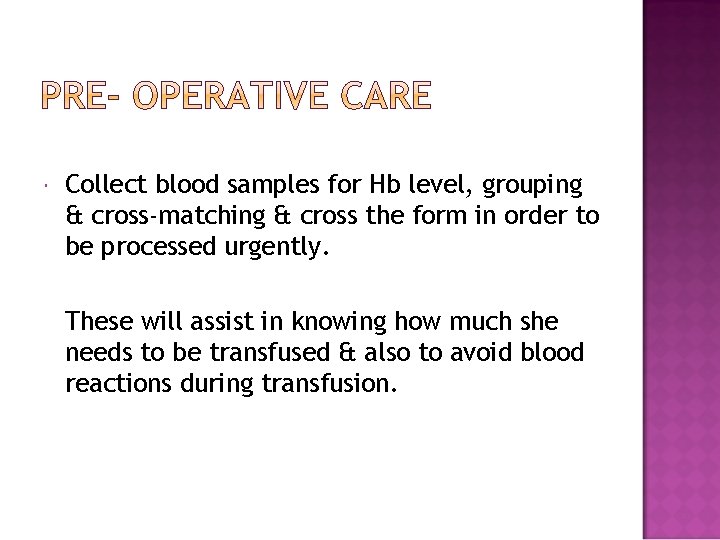 PRE- OPERATIVE CARE

Collect blood samples for Hb level, grouping & cross-matching & cross the form in order to be processed urgently.

These will assist in knowing how much she needs to be transfused & also to avoid blood reactions during transfusion.